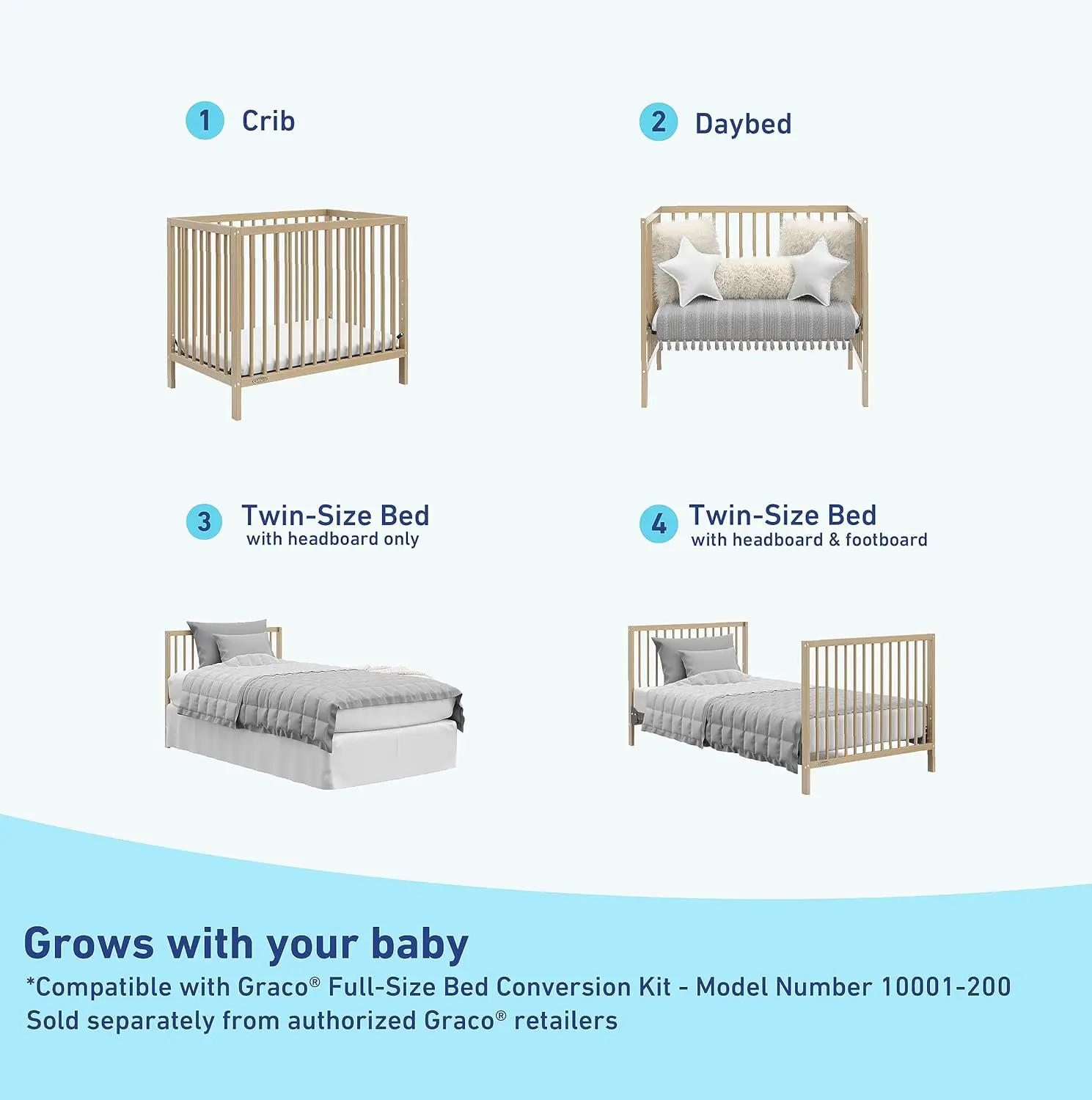 1 Crib

2 Daybed

3 Twin-Size Bed
with headboard only

4 Twin-Size Bed
with headboard & footboard

Grows with your baby

*Compatible with Graco® Full-Size Bed Conversion Kit - Model Number 10001-200
Sold separately from authorized Graco® retailers